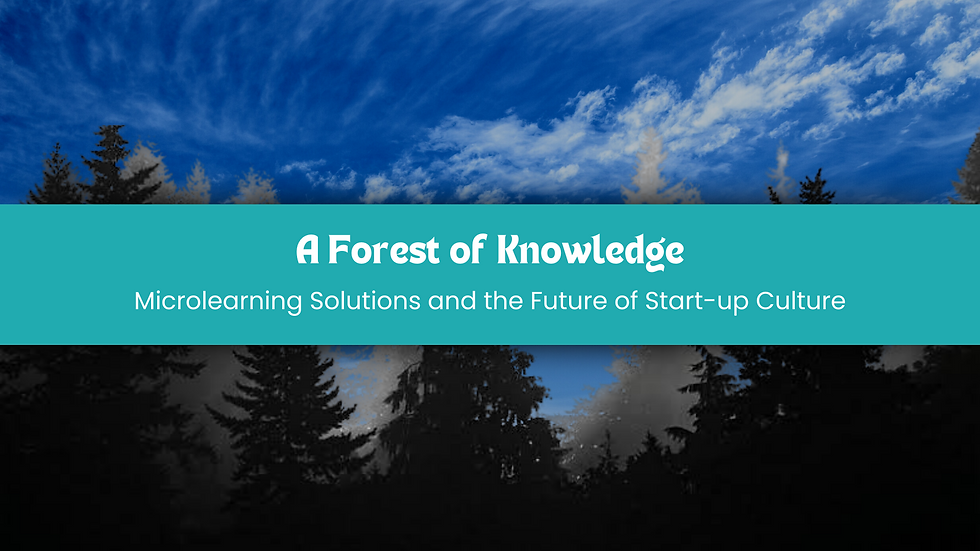 A Forest of Knowledge

Microlearning Solutions and the Future of Start-up Culture